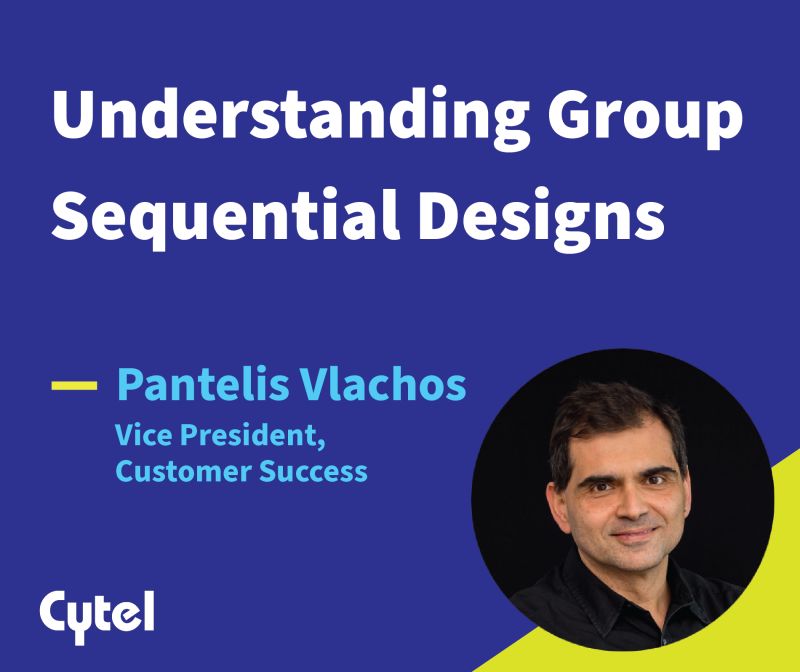 Understanding Group Sequential Designs

— Pantelis Vlachos
Vice President, Customer Success

Cytel